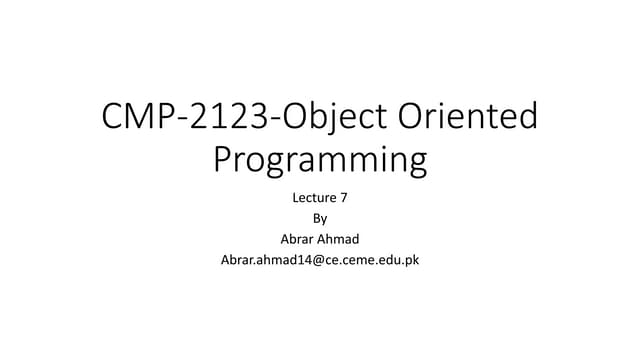 CMP-2123-Object Oriented Programming

Lecture 7
By
Abrar Ahmad
Abrar.ahmad14@ce.ceme.edu.pk